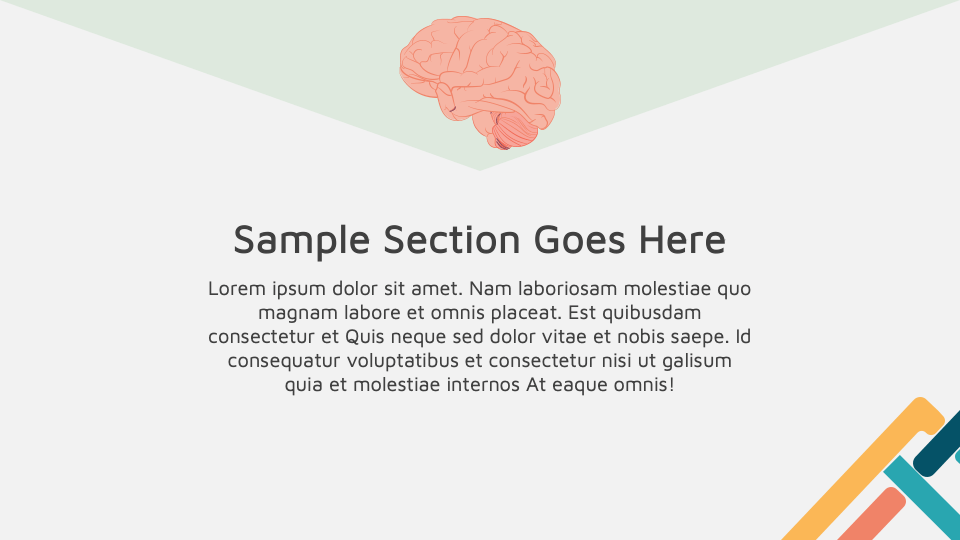 Sample Section Goes Here

Lorem ipsum dolor sit amet. Nam laboriosam molestiae quo magnam labore et omnis placeat. Est quibusdam consectetur et Quis neque sed dolor vitae et nobis saepe. Id consequatur voluptatibus et consectetur nisi ut galisum quia et molestiae internos At eaque omnis!